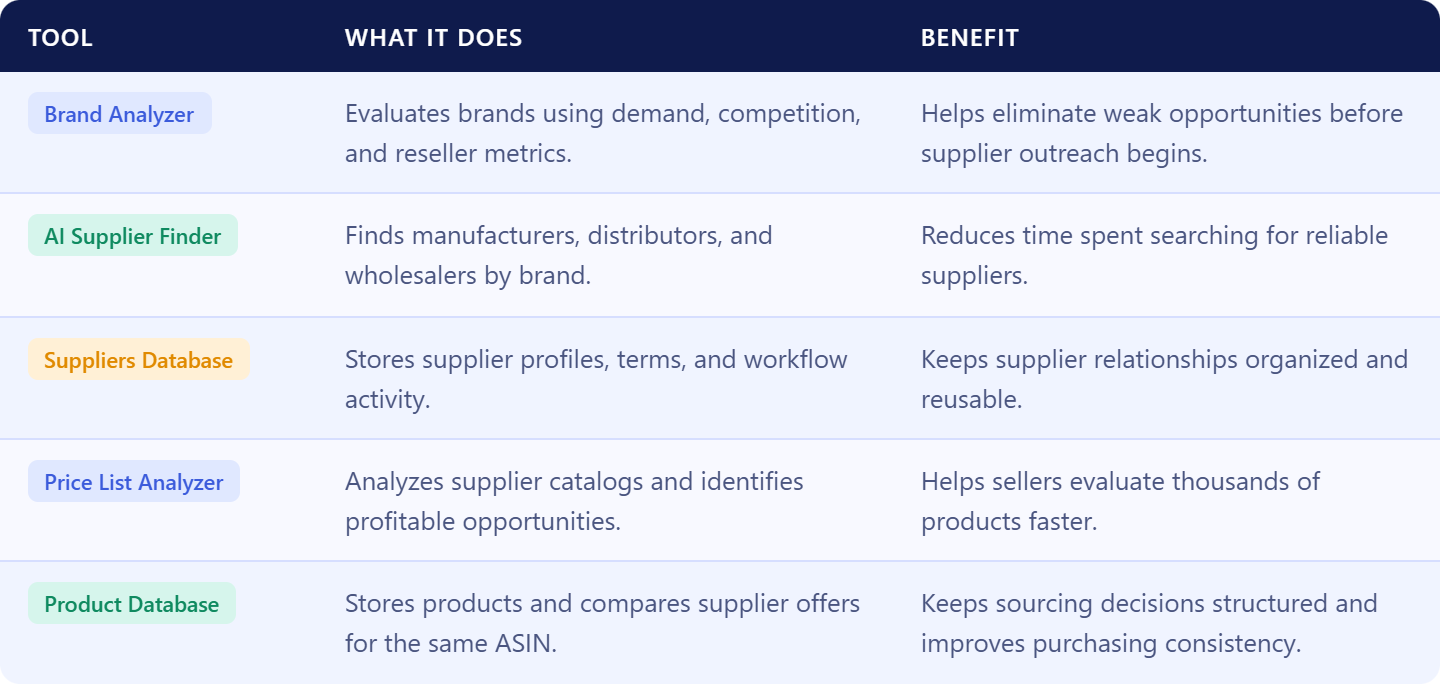 | TOOL | WHAT IT DOES | BENEFIT |
|---|---|---|
| Brand Analyzer | Evaluates brands using demand, competition, and reseller metrics. | Helps eliminate weak opportunities before supplier outreach begins. |
| AI Supplier Finder | Finds manufacturers, distributors, and wholesalers by brand. | Reduces time spent searching for reliable suppliers. |
| Suppliers Database | Stores supplier profiles, terms, and workflow activity. | Keeps supplier relationships organized and reusable. |
| Price List Analyzer | Analyzes supplier catalogs and identifies profitable opportunities. | Helps sellers evaluate thousands of products faster. |
| Product Database | Stores products and compares supplier offers for the same ASIN. | Keeps sourcing decisions structured and improves purchasing consistency. |